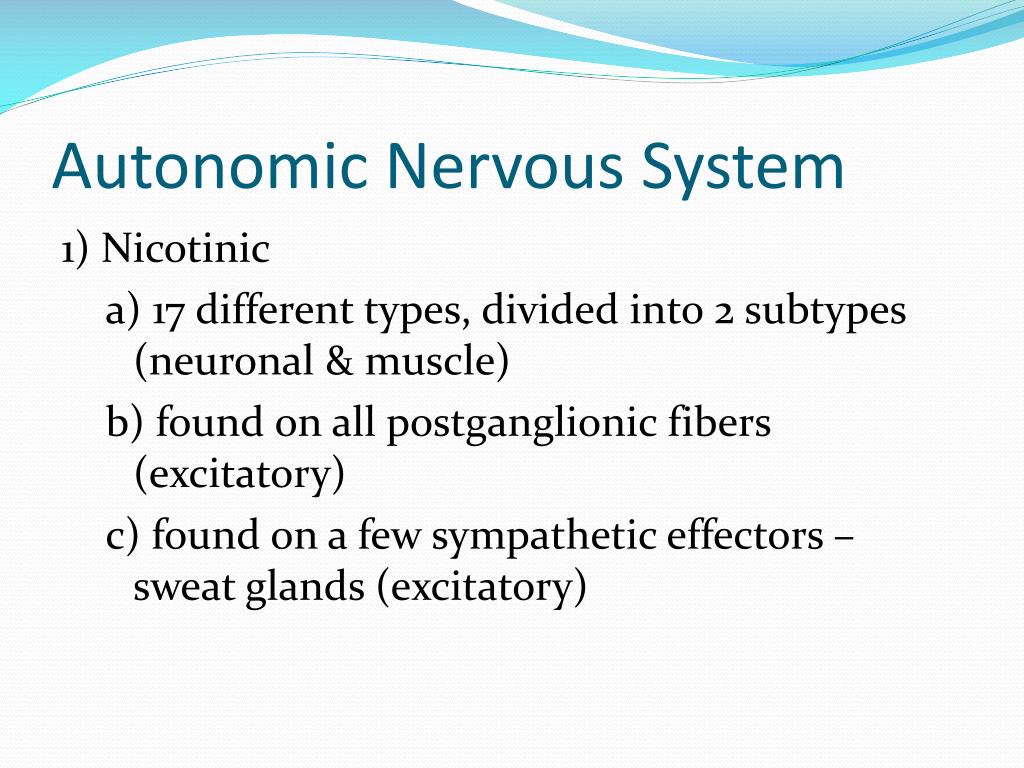 Autonomic Nervous System

1) Nicotinic

a) 17 different types, divided into 2 subtypes (neuronal & muscle)

b) found on all postganglionic fibers (excitatory)

c) found on a few sympathetic effectors – sweat glands (excitatory)